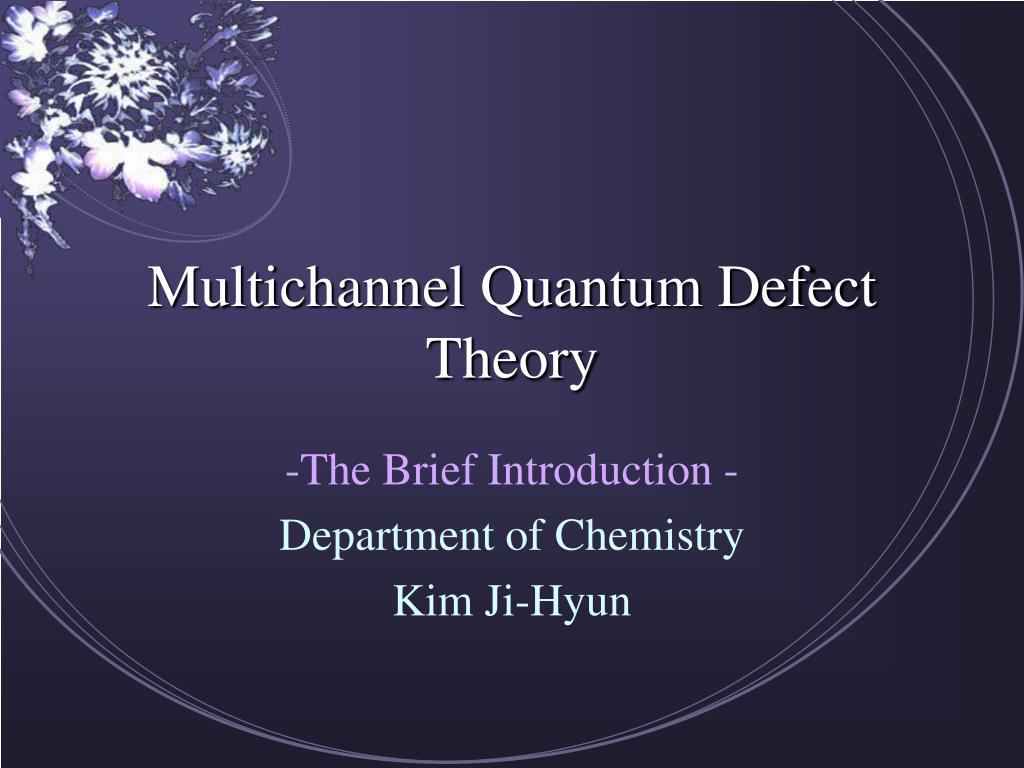 Multichannel Quantum Defect Theory

-The Brief Introduction -

Department of Chemistry

Kim Ji-Hyun